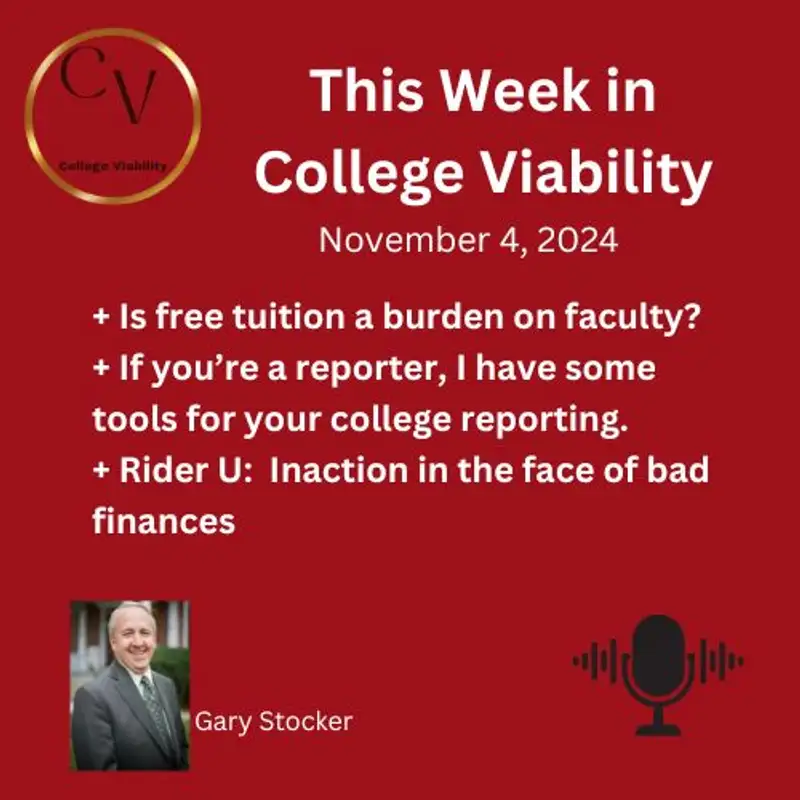 CV
College Viability

This Week in College Viability

November 4, 2024

+ Is free tuition a burden on faculty?
+ If you're a reporter, I have some tools for your college reporting.
+ Rider U: Inaction in the face of bad finances

Gary Stocker